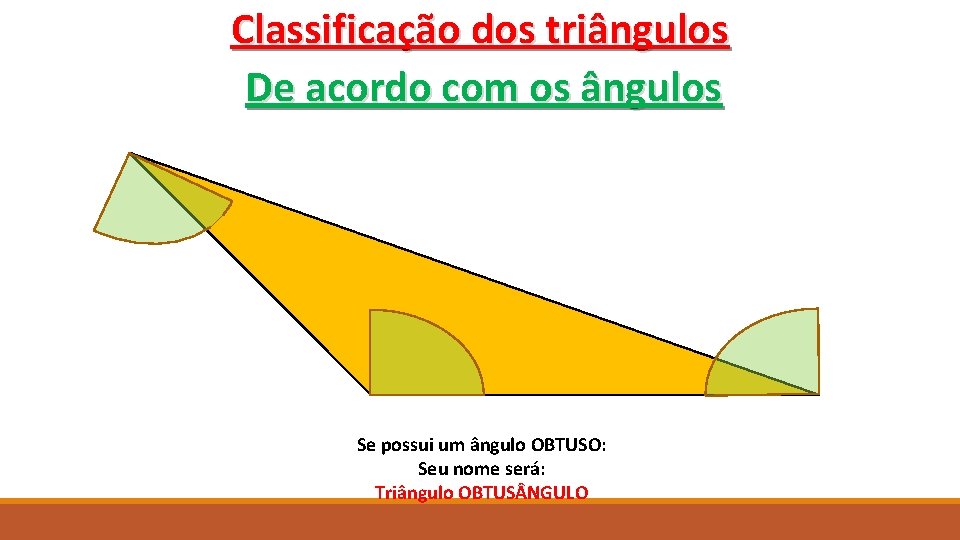 Classificação dos triângulos
De acordo com os ângulos

Se possui um ângulo OBTUSO:
Seu nome será:
Triângulo OBTUSÂNGULO